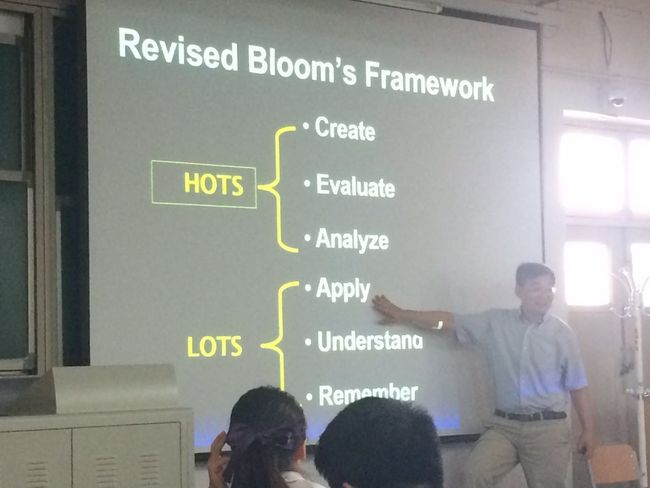 Revised Bloom's Framework

HOTS
• Create
• Evaluate
• Analyze

LOTS
• Apply
• Understand
• Remember